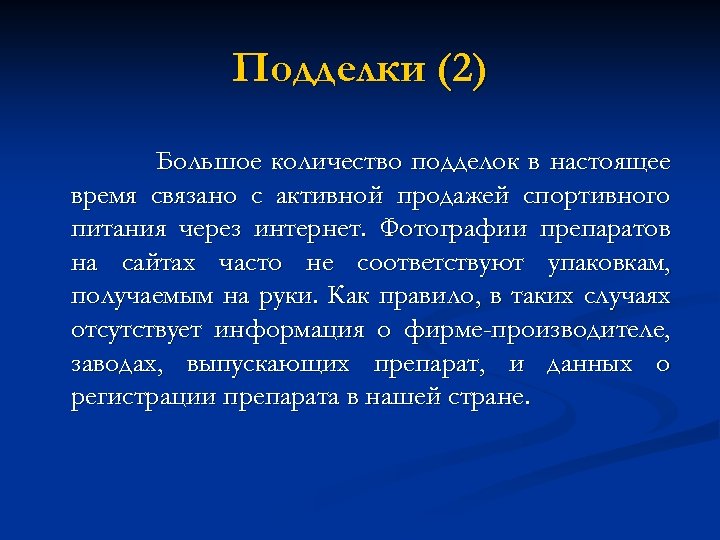 Подделки (2)

Большое количество подделок в настоящее время связано с активной продажей спортивного питания через интернет. Фотографии препаратов на сайтах часто не соответствуют упаковкам, получаемым на руки. Как правило, в таких случаях отсутствует информация о фирме-производителе, заводах, выпускающих препарат, и данных о регистрации препарата в нашей стране.